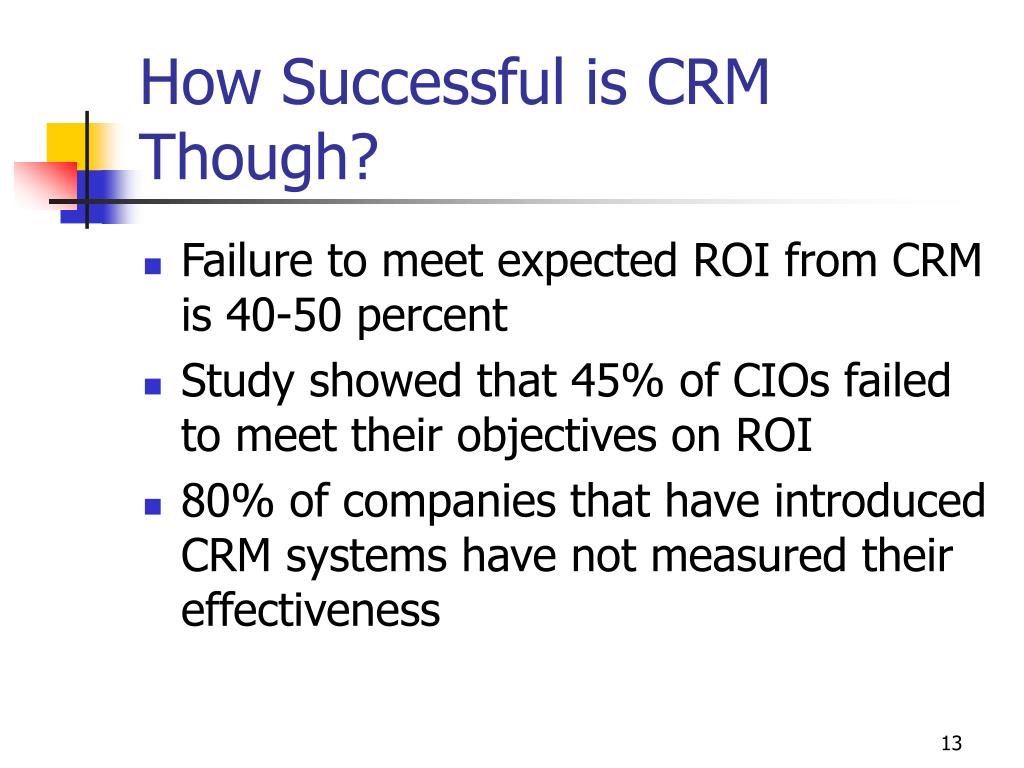 How Successful is CRM Though?

- Failure to meet expected ROI from CRM is 40-50 percent
- Study showed that 45% of CIOs failed to meet their objectives on ROI
- 80% of companies that have introduced CRM systems have not measured their effectiveness

13